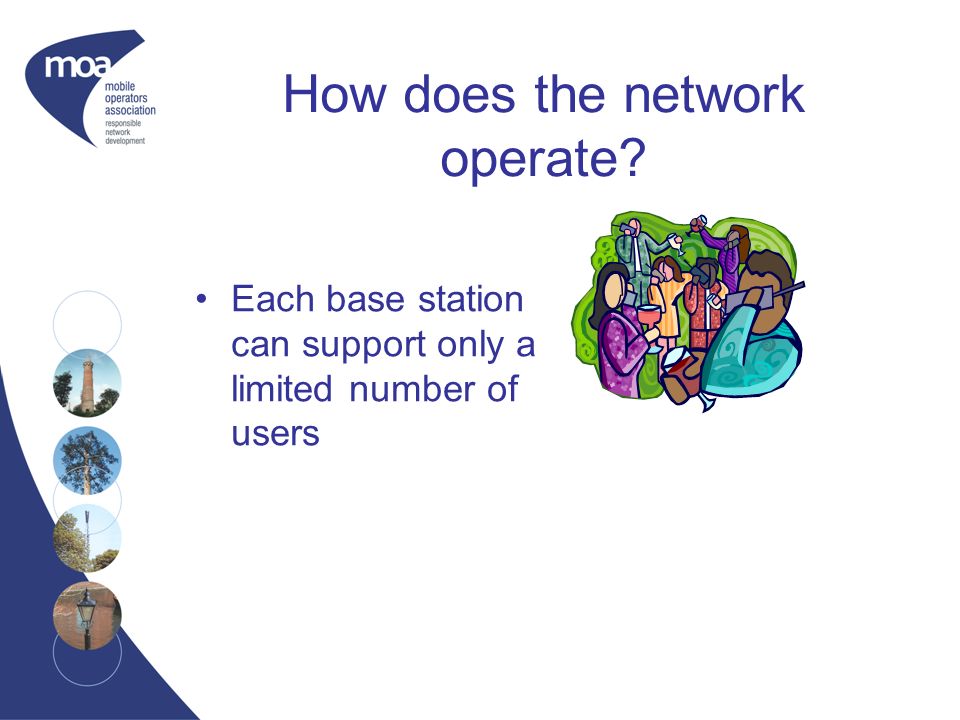 moa
mobile operators association
responsible network development

How does the network operate?

• Each base station can support only a limited number of users